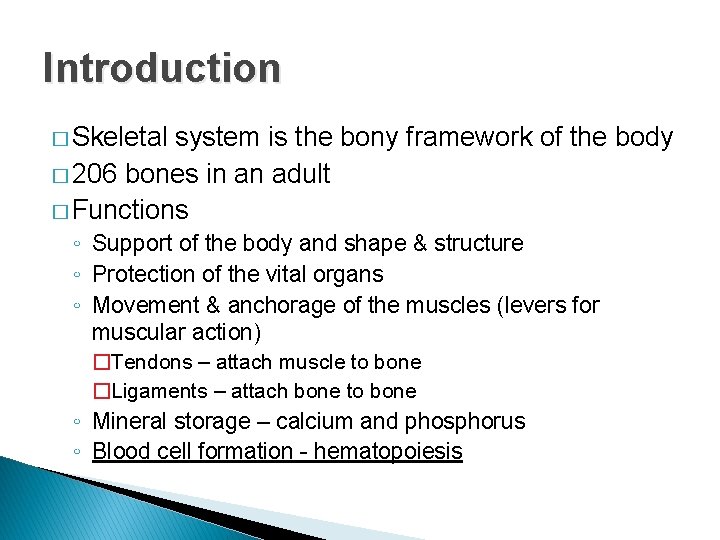 Introduction

□ Skeletal system is the bony framework of the body
□ 206 bones in an adult
□ Functions
◦ Support of the body and shape & structure
◦ Protection of the vital organs
◦ Movement & anchorage of the muscles (levers for muscular action)
□ Tendons – attach muscle to bone
□ Ligaments – attach bone to bone
◦ Mineral storage – calcium and phosphorus
◦ Blood cell formation - hematopoiesis